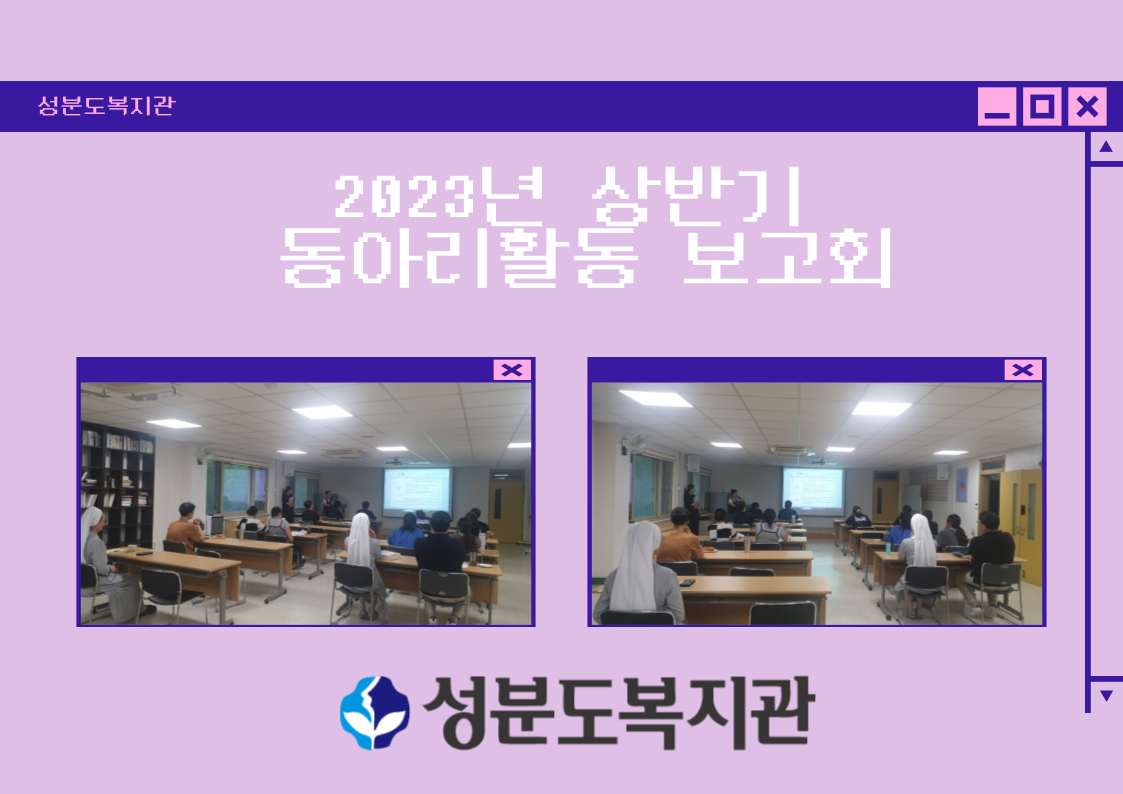 성분도복지관

2023년 상반기
동아리활동 보고회

성분도복지관